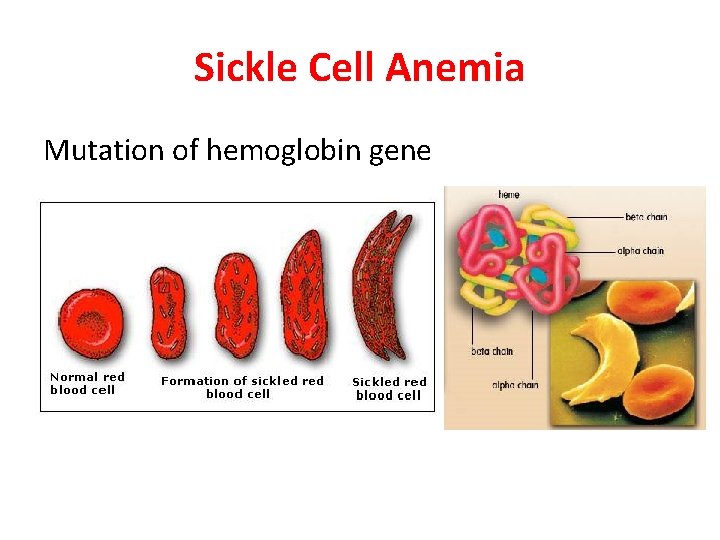 Sickle Cell Anemia

Mutation of hemoglobin gene

Normal red blood cell

Formation of sickled red blood cell

Sickled red blood cell

heme

beta chain

alpha chain

beta chain

alpha chain